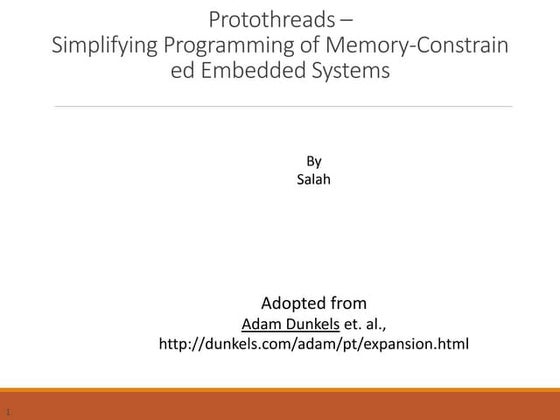 Protothreads –
Simplifying Programming of Memory-Constrain ed Embedded Systems

By
Salah

Adopted from
Adam Dunkels et. al.,
http://dunkels.com/adam/pt/expansion.html

1